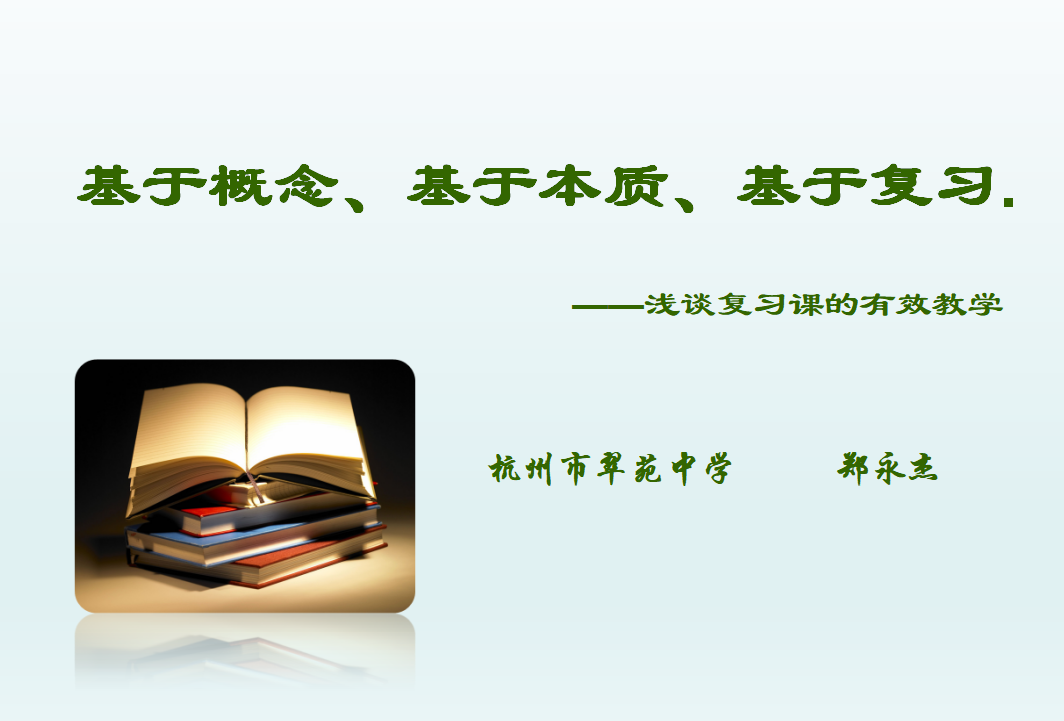 基于概念、基于本质、基于复习.

——浅谈复习课的有效教学

杭州市翠苑中学　　郑永杰